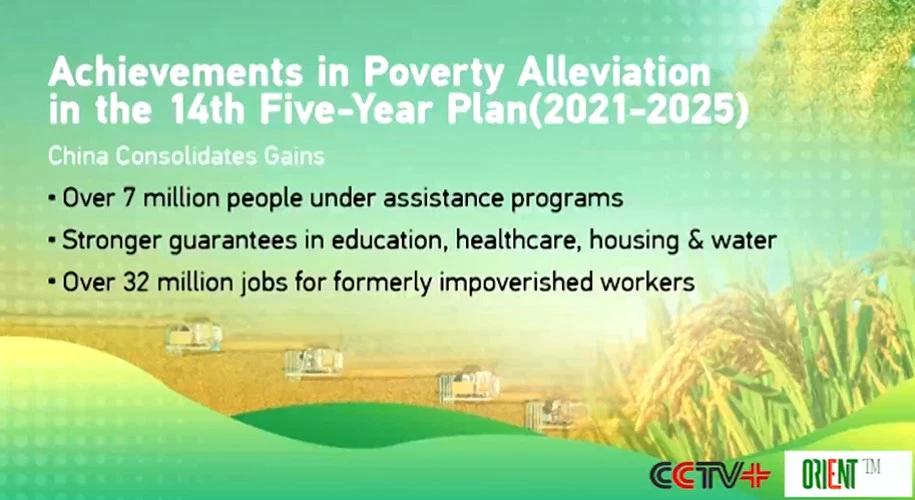 Achievements in Poverty Alleviation in the 14th Five-Year Plan(2021-2025)

China Consolidates Gains

• Over 7 million people under assistance programs

• Stronger guarantees in education, healthcare, housing & water

• Over 32 million jobs for formerly impoverished workers

CCTV+

ORIENT TM